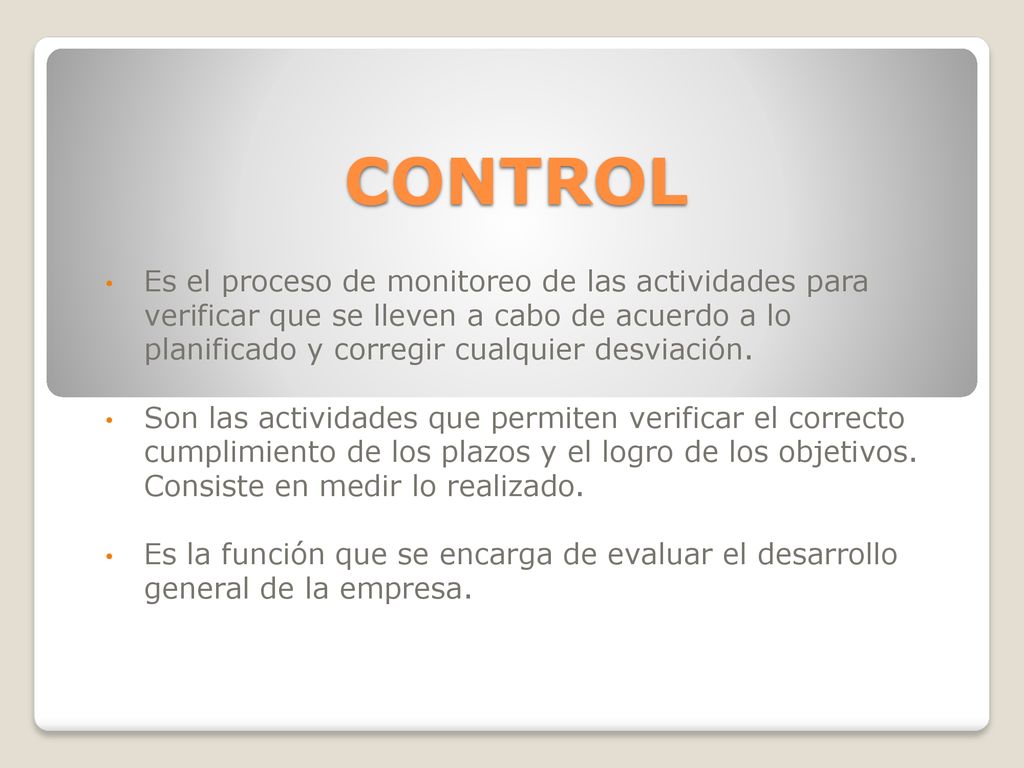 CONTROL

• Es el proceso de monitoreo de las actividades para verificar que se lleven a cabo de acuerdo a lo planificado y corregir cualquier desviación.

• Son las actividades que permiten verificar el correcto cumplimiento de los plazos y el logro de los objetivos. Consiste en medir lo realizado.

• Es la función que se encarga de evaluar el desarrollo general de la empresa.